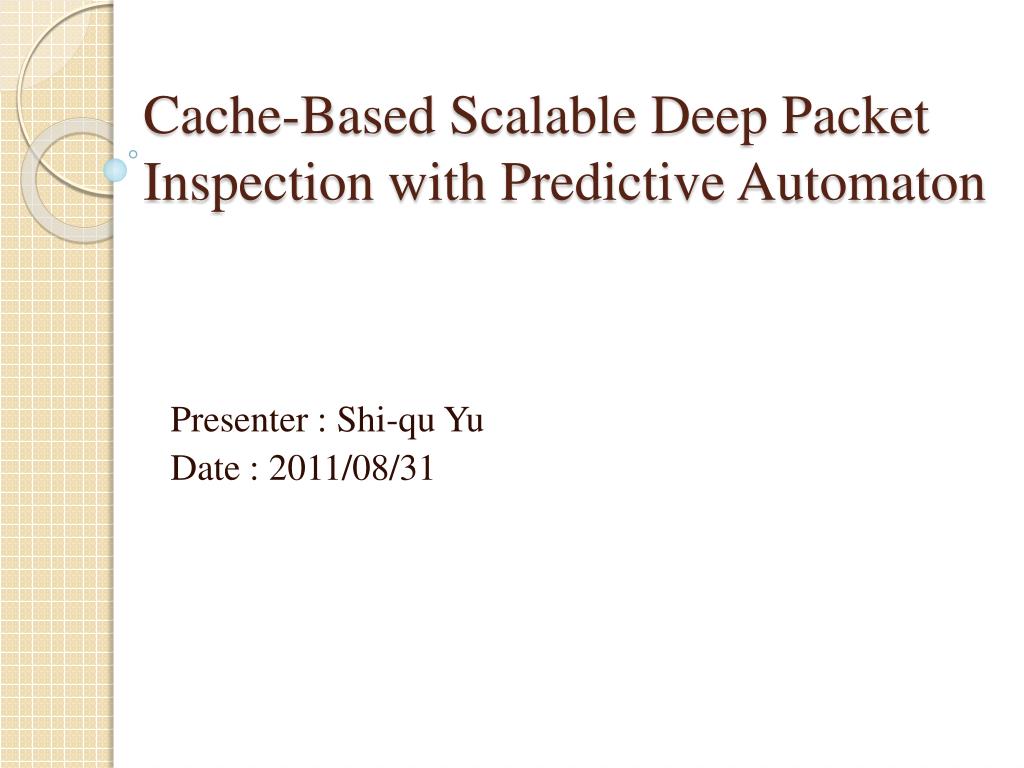 Cache-Based Scalable Deep Packet Inspection with Predictive Automaton

Presenter : Shi-qu Yu
Date : 2011/08/31